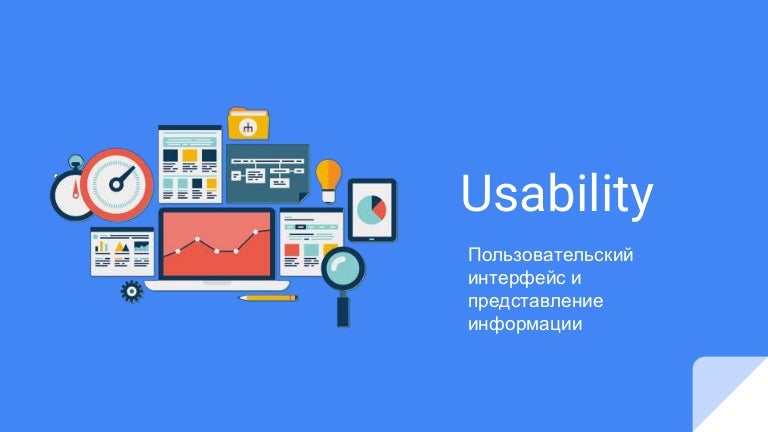 Usability

Пользовательский интерфейс и представление информации